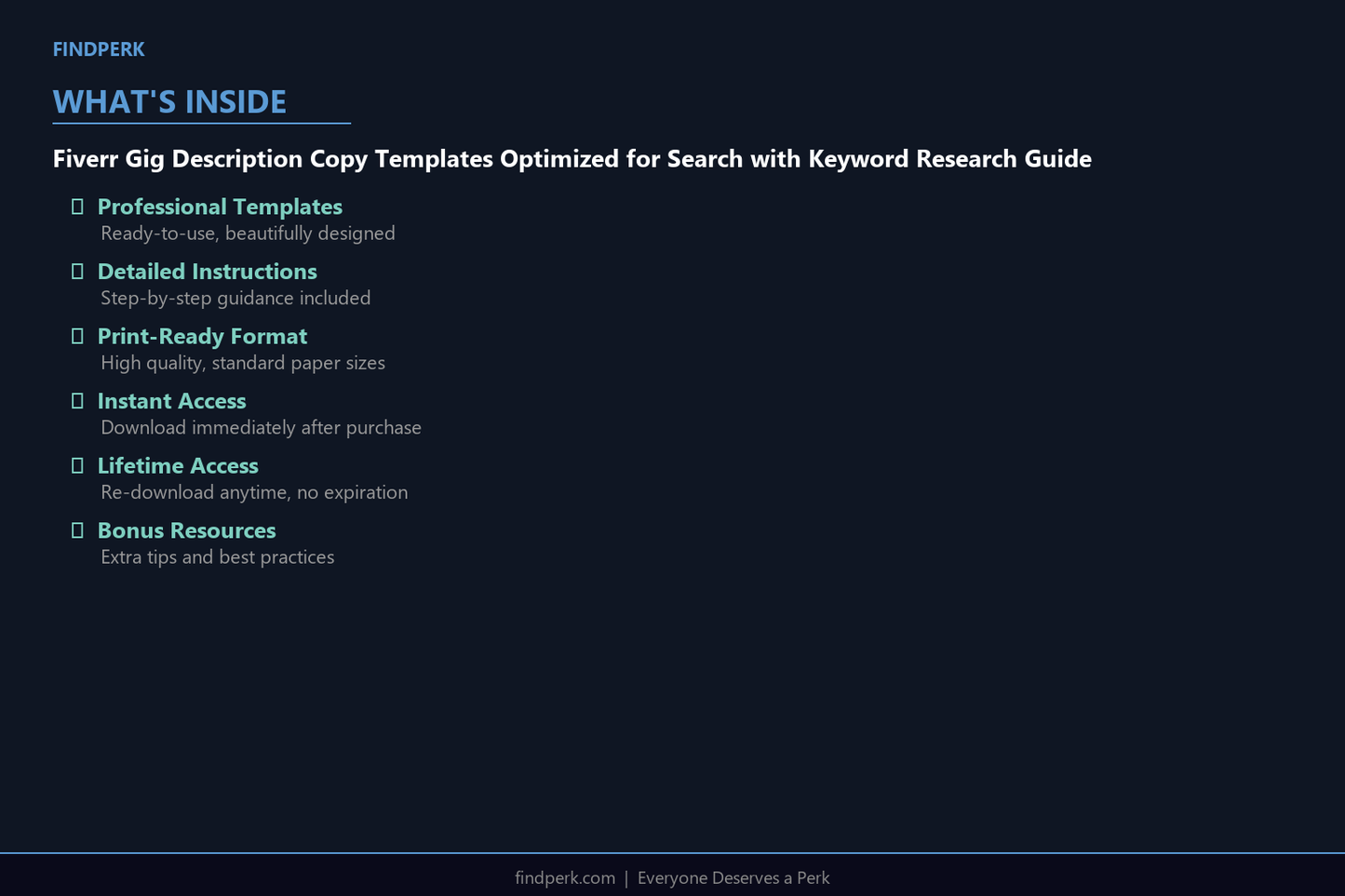 FINDPERK

WHAT'S INSIDE

Fiverr Gig Description Copy Templates Optimized for Search with Keyword Research Guide

Professional Templates
Ready-to-use, beautifully designed

Detailed Instructions
Step-by-step guidance included

Print-Ready Format
High quality, standard paper sizes

Instant Access
Download immediately after purchase

Lifetime Access
Re-download anytime, no expiration

Bonus Resources
Extra tips and best practices

findperk.com | Everyone Deserves a Perk